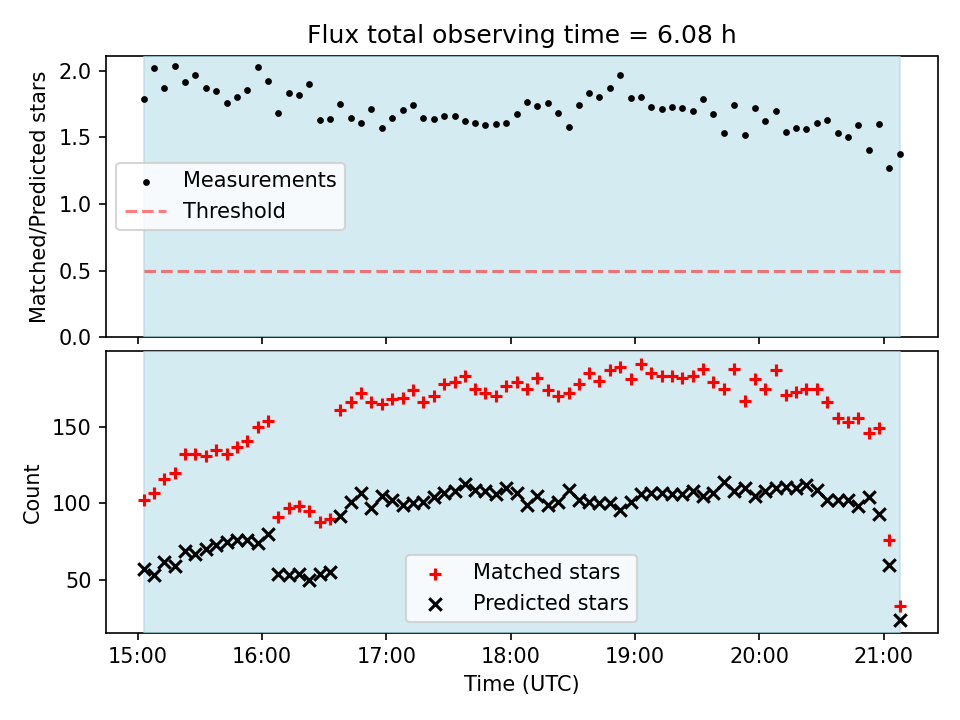 Flux total observing time = 6.08 h

Matched/Predicted stars

2.0
1.5
1.0
0.5
0.0

Measurements
Threshold

Count

150
100
50

Matched stars
Predicted stars

15:00
16:00
17:00
18:00
19:00
20:00
21:00

Time (UTC)